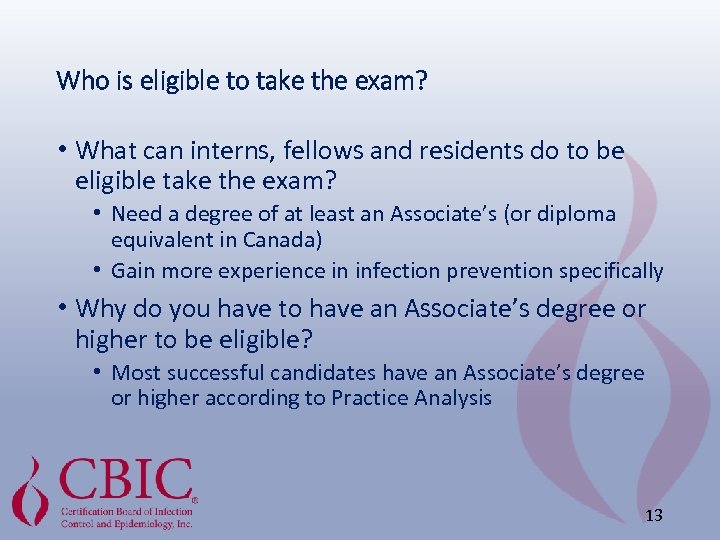 Who is eligible to take the exam?

• What can interns, fellows and residents do to be eligible take the exam?
  • Need a degree of at least an Associate's (or diploma equivalent in Canada)
  • Gain more experience in infection prevention specifically
• Why do you have to have an Associate's degree or higher to be eligible?
  • Most successful candidates have an Associate's degree or higher according to Practice Analysis

CBIC®
Certification Board of Infection Control and Epidemiology, Inc.

13